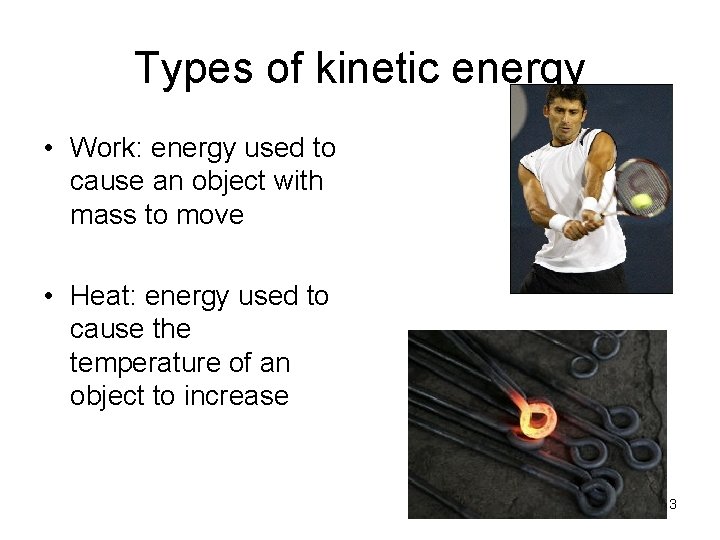 Types of kinetic energy

• Work: energy used to cause an object with mass to move

• Heat: energy used to cause the temperature of an object to increase

3